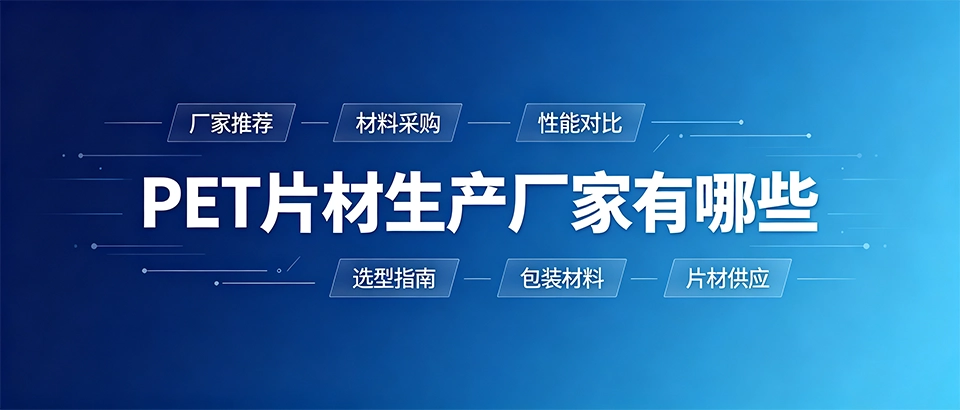 厂家推荐 材料采购 性能对比

PET片材生产厂家有哪些

选型指南 包装材料 片材供应